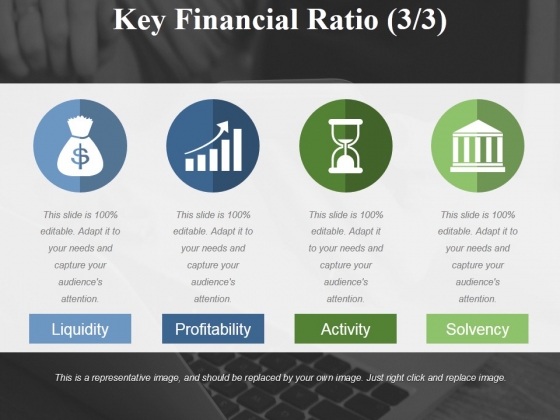 Key Financial Ratio (3/3)

$

This slide is 100% editable. Adapt it to your needs and capture your audience's attention.

Liquidity

This slide is 100% editable. Adapt it to your needs and capture your audience's attention.

Profitability

This slide is 100% editable. Adapt it to your needs and capture your audience's attention.

Activity

This slide is 100% editable. Adapt it to your needs and capture your audience's attention.

Solvency

This is a representative image, and should be replaced by your own image. Just right click and replace image.